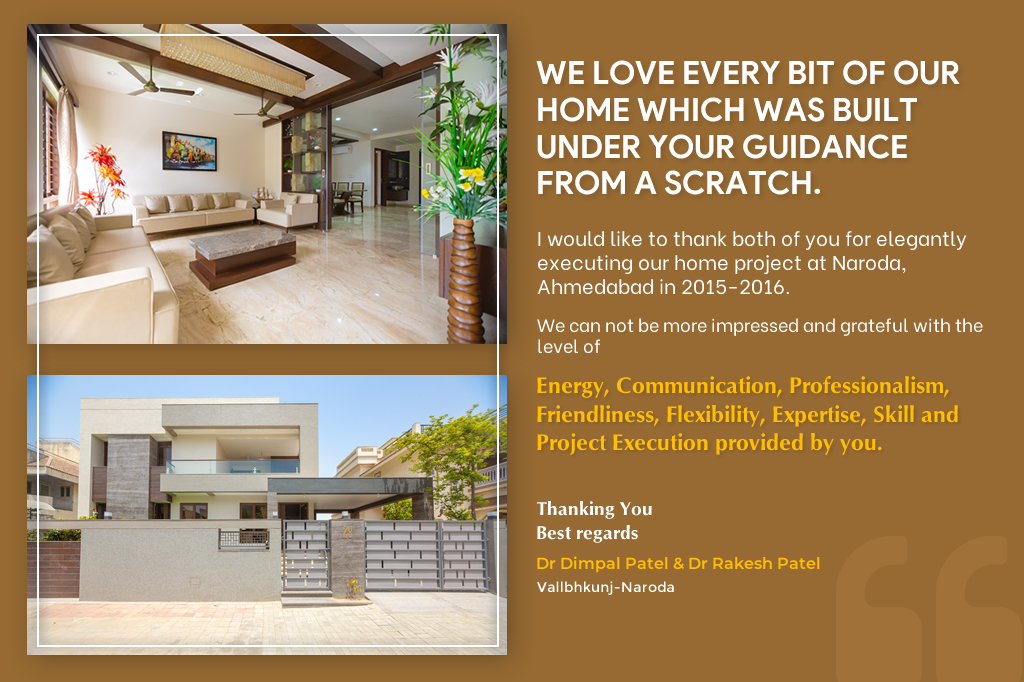 WE LOVE EVERY BIT OF OUR HOME WHICH WAS BUILT UNDER YOUR GUIDANCE FROM A SCRATCH.

I would like to thank both of you for elegantly executing our home project at Naroda, Ahmedabad in 2015-2016.

We can not be more impressed and grateful with the level of

Energy, Communication, Professionalism, Friendliness, Flexibility, Expertise, Skill and Project Execution provided by you.

Thanking You
Best regards

Dr Dimpal Patel & Dr Rakesh Patel
Vallbhkunj-Naroda